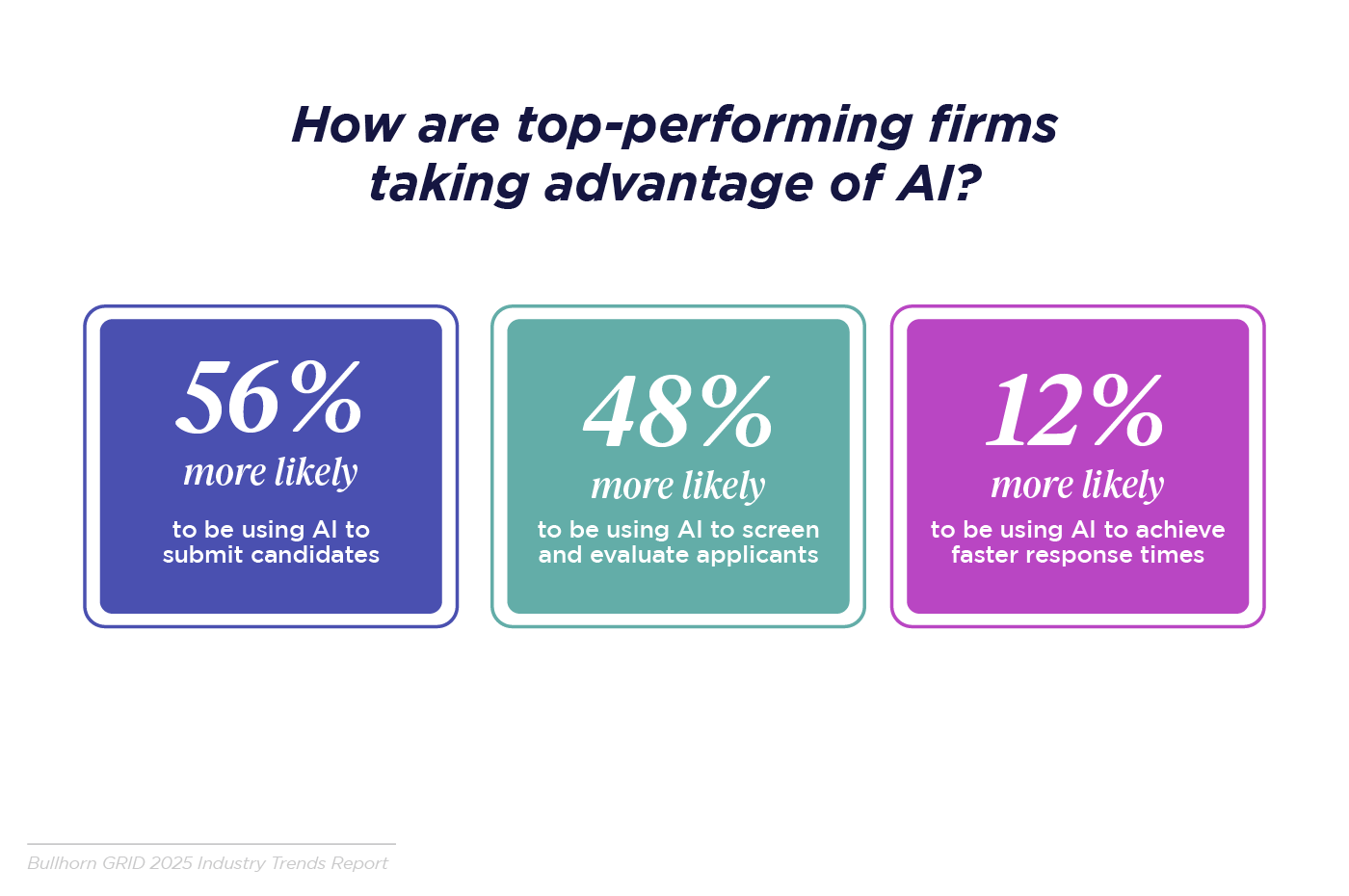 How are top-performing firms taking advantage of AI?

56%
more likely
to be using AI to submit candidates

48%
more likely
to be using AI to screen and evaluate applicants

12%
more likely
to be using AI to achieve faster response times

Bullhorn GRID 2025 Industry Trends Report